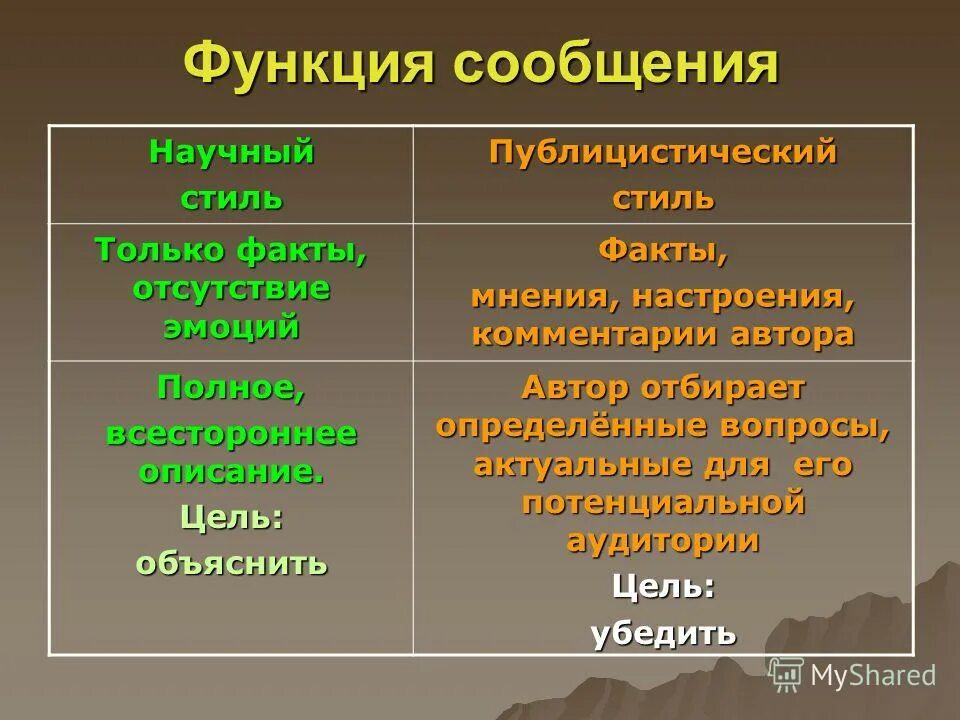 Функция сообщения

| Научный стиль | Публицистический стиль |
|---|---|
| Только факты, отсутствие эмоций | Факты, мнения, настроения, комментарии автора |
| Полное, всестороннее описание. Цель: объяснить | Автор отбирает определённые вопросы, актуальные для его потенциальной аудитории Цель: убедить |

MyShared